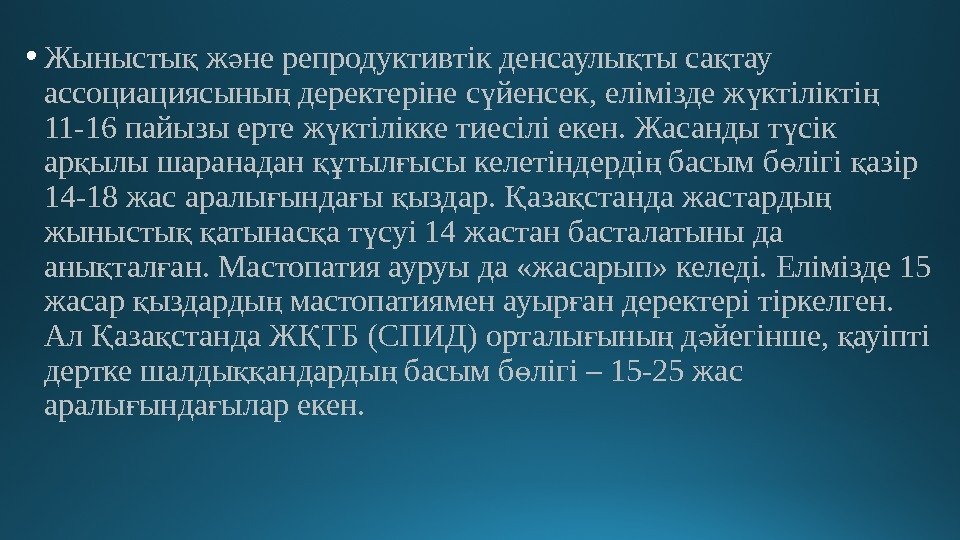 • Жыныстық және репродуктивтік денсаулықты сақтау ассоциациясының деректеріне сүйенсек, елімізде жүктіліктің 11-16 пайызы ерте жүктілікке тиесілі екен. Жасанды түсік арқылы шаранадан құтылғысы келетіндердің басым бөлігі қазір 14-18 жас аралығындағы қыздар. Қазақстанда жастардың жыныстық қатынасқа түсуі 14 жастан басталатыны да анықталған. Мастопатия ауруы да «жасарып» келеді. Елімізде 15 жасар қыздардың мастопатиямен ауырған деректері тіркелген. Ал Қазақстанда ЖҚТБ (СПИД) орталығының дәйегінше, қауіпті дертке шалдыққандардың басым бөлігі – 15-25 жас аралығындағылар екен.